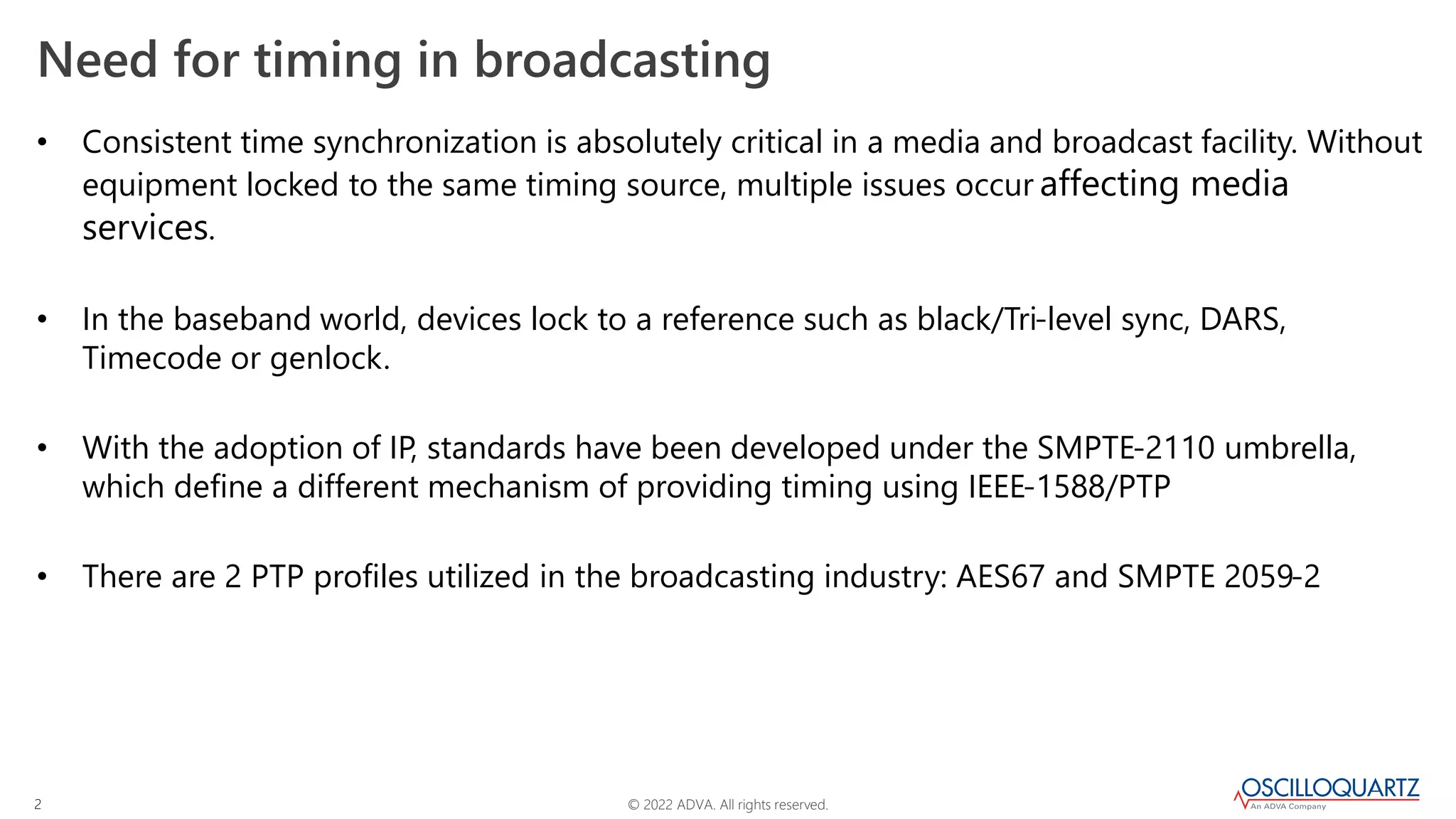 Need for timing in broadcasting

• Consistent time synchronization is absolutely critical in a media and broadcast facility. Without equipment locked to the same timing source, multiple issues occur affecting media services.

• In the baseband world, devices lock to a reference such as black/Tri-level sync, DARS, Timecode or genlock.

• With the adoption of IP, standards have been developed under the SMPTE-2110 umbrella, which define a different mechanism of providing timing using IEEE-1588/PTP

• There are 2 PTP profiles utilized in the broadcasting industry: AES67 and SMPTE 2059-2

2

© 2022 ADVA. All rights reserved.

OSCILLOQUARTZ
An ADVA Company